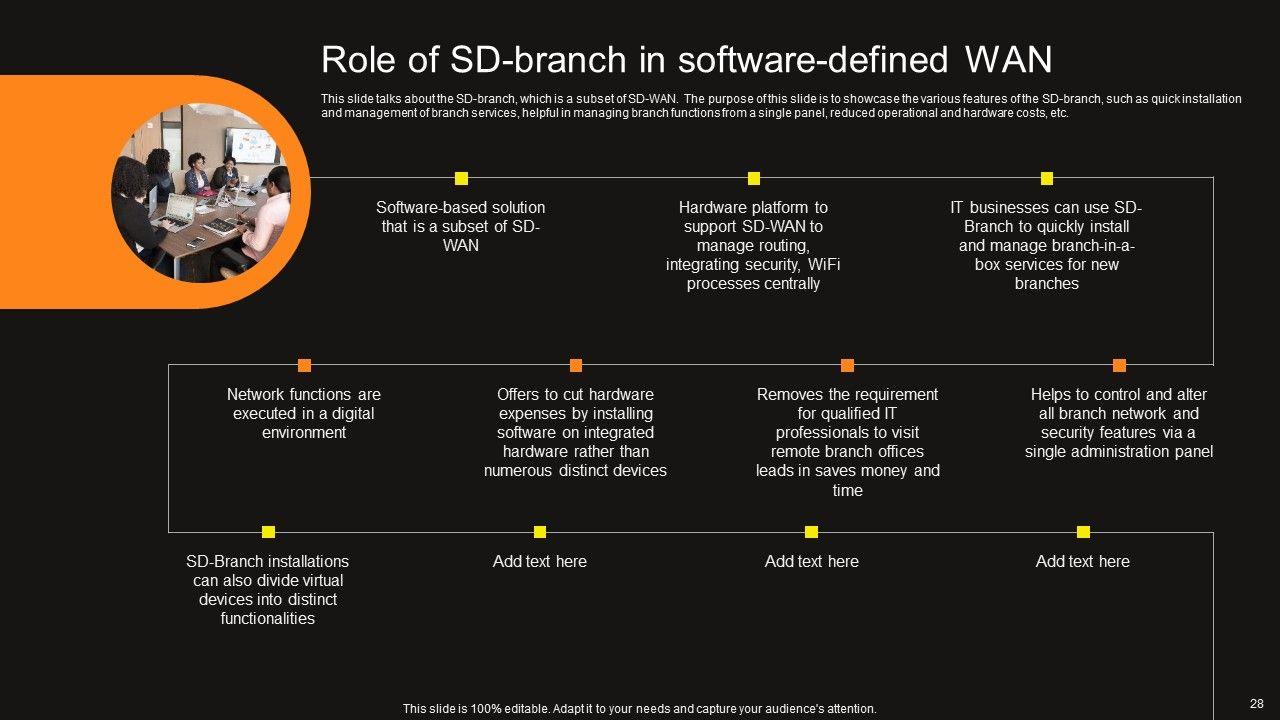 Role of SD-branch in software-defined WAN

This slide talks about the SD-branch, which is a subset of SD-WAN. The purpose of this slide is to showcase the various features of the SD-branch, such as quick installation and management of branch services, helpful in managing branch functions from a single panel, reduced operational and hardware costs, etc.

Software-based solution that is a subset of SD-WAN

Hardware platform to support SD-WAN to manage routing, integrating security, WiFi processes centrally

IT businesses can use SD-Branch to quickly install and manage branch-in-a-box services for new branches

Network functions are executed in a digital environment

Offers to cut hardware expenses by installing software on integrated hardware rather than numerous distinct devices

Removes the requirement for qualified IT professionals to visit remote branch offices leads in saves money and time

Helps to control and alter all branch network and security features via a single administration panel

SD-Branch installations can also divide virtual devices into distinct functionalities

Add text here

Add text here

Add text here

This slide is 100% editable. Adapt it to your needs and capture your audience's attention.

28